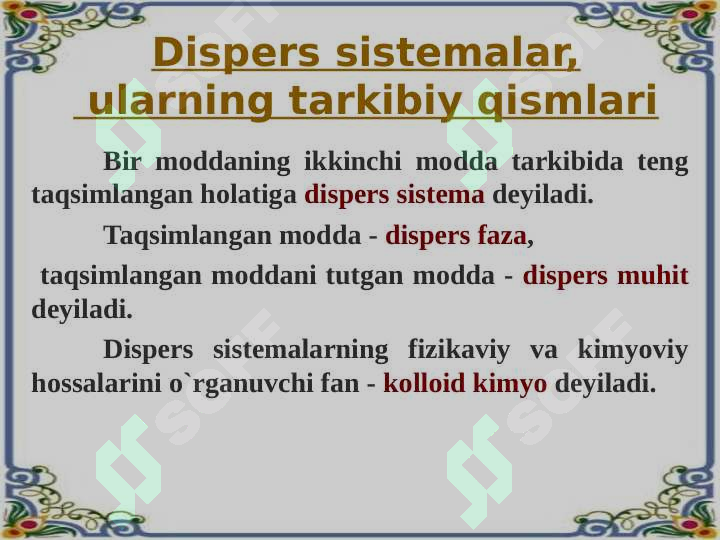 Dispers sistemalar, ularning tarkibiy qismlari

Bir moddaning ikkinchi modda tarkibida teng taqsimlangan holatiga dispers sistema deyiladi.

Taqsimlangan modda - dispers faza,

taqsimlangan moddani tutgan modda - dispers muhit deyiladi.

Dispers sistemalarning fizikaviy va kimyoviy hossalarini o`rganuvchi fan - kolloid kimyo deyiladi.

SOFF SOFF SOFF SOFF